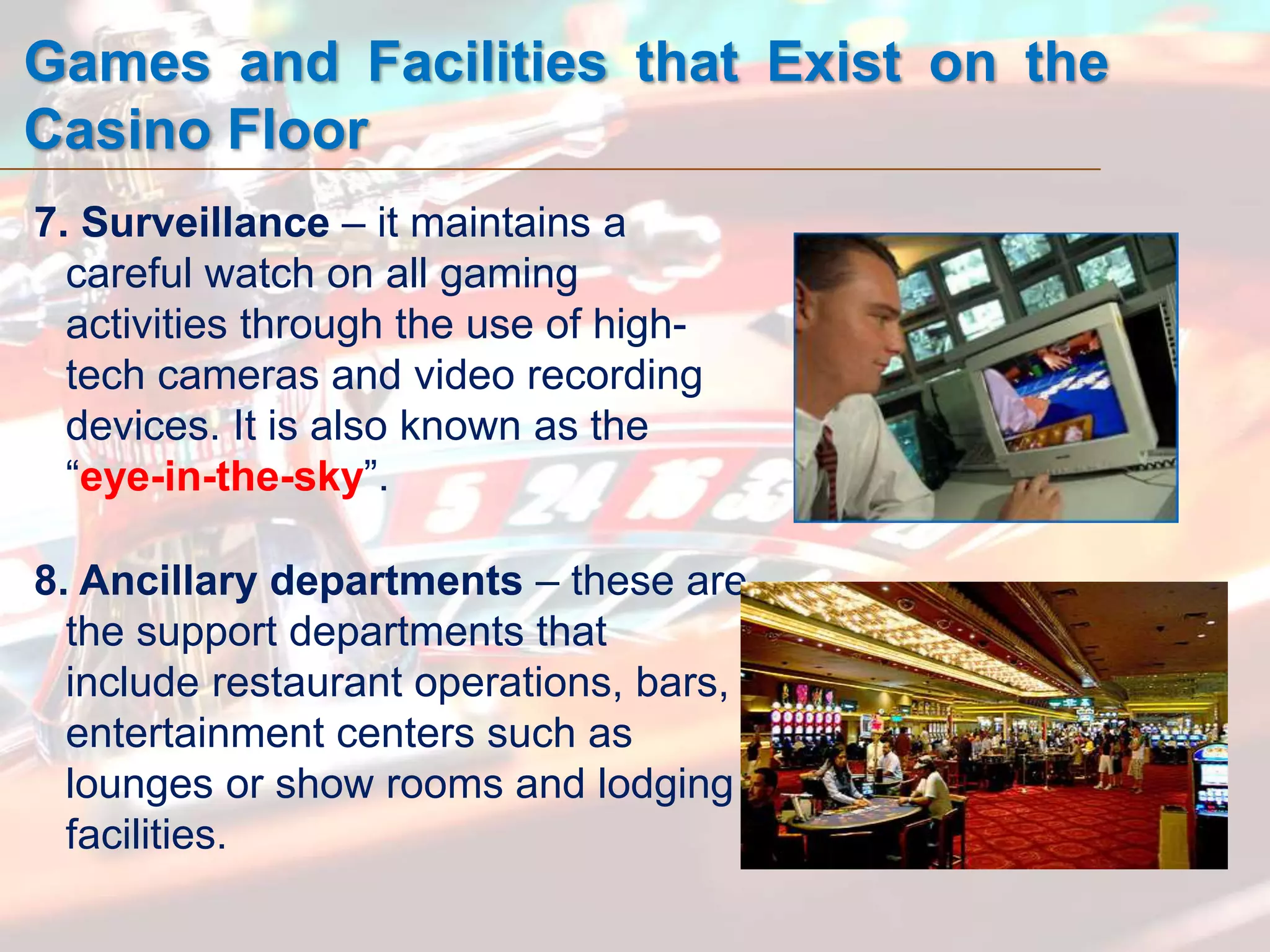 Games and Facilities that Exist on the Casino Floor

7. Surveillance – it maintains a careful watch on all gaming activities through the use of high-tech cameras and video recording devices. It is also known as the "eye-in-the-sky".

8. Ancillary departments – these are the support departments that include restaurant operations, bars, entertainment centers such as lounges or show rooms and lodging facilities.